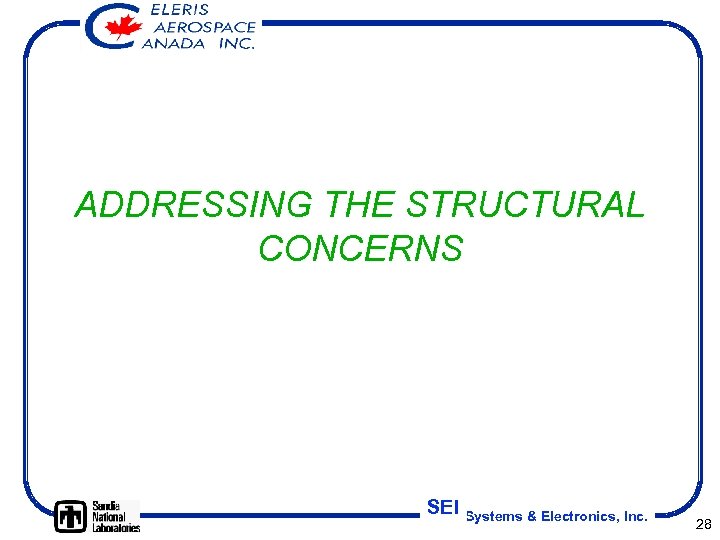 CELERIS AEROSPACE CANADA INC.

ADDRESSING THE STRUCTURAL CONCERNS

Sandia National Laboratories

SEI Systems & Electronics, Inc.

28